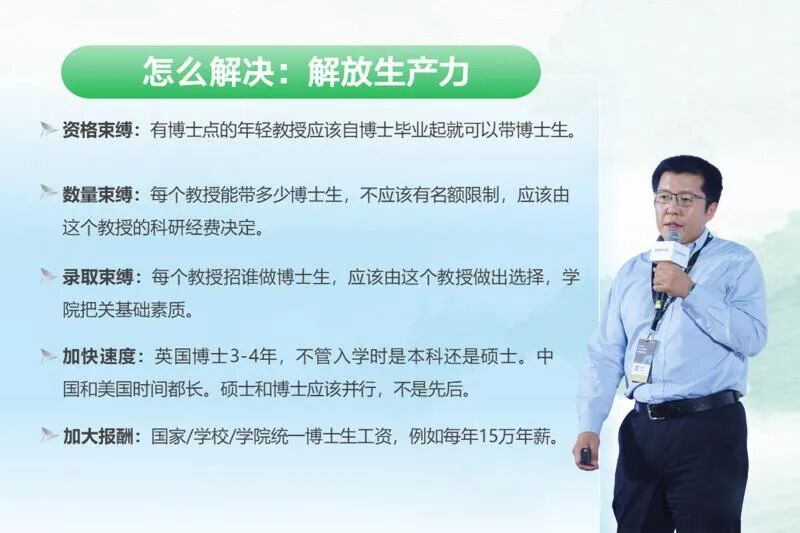 怎么解决：解放生产力

资格束缚：有博士点的年轻教授应该自博士毕业起就可以带博士生。

数量束缚：每个教授能带多少博士生，不应该有名额限制，应该由这个教授的科研经费决定。

录取束缚：每个教授招谁做博士生，应该由这个教授做出选择，学院把关基础素质。

加快速度：英国博士3-4年，不管入学时是本科还是硕士。中国和美国时间都长。硕士和博士应该并行，不是先后。

加大报酬：国家/学校/学院统一博士生工资，例如每年15万年薪。